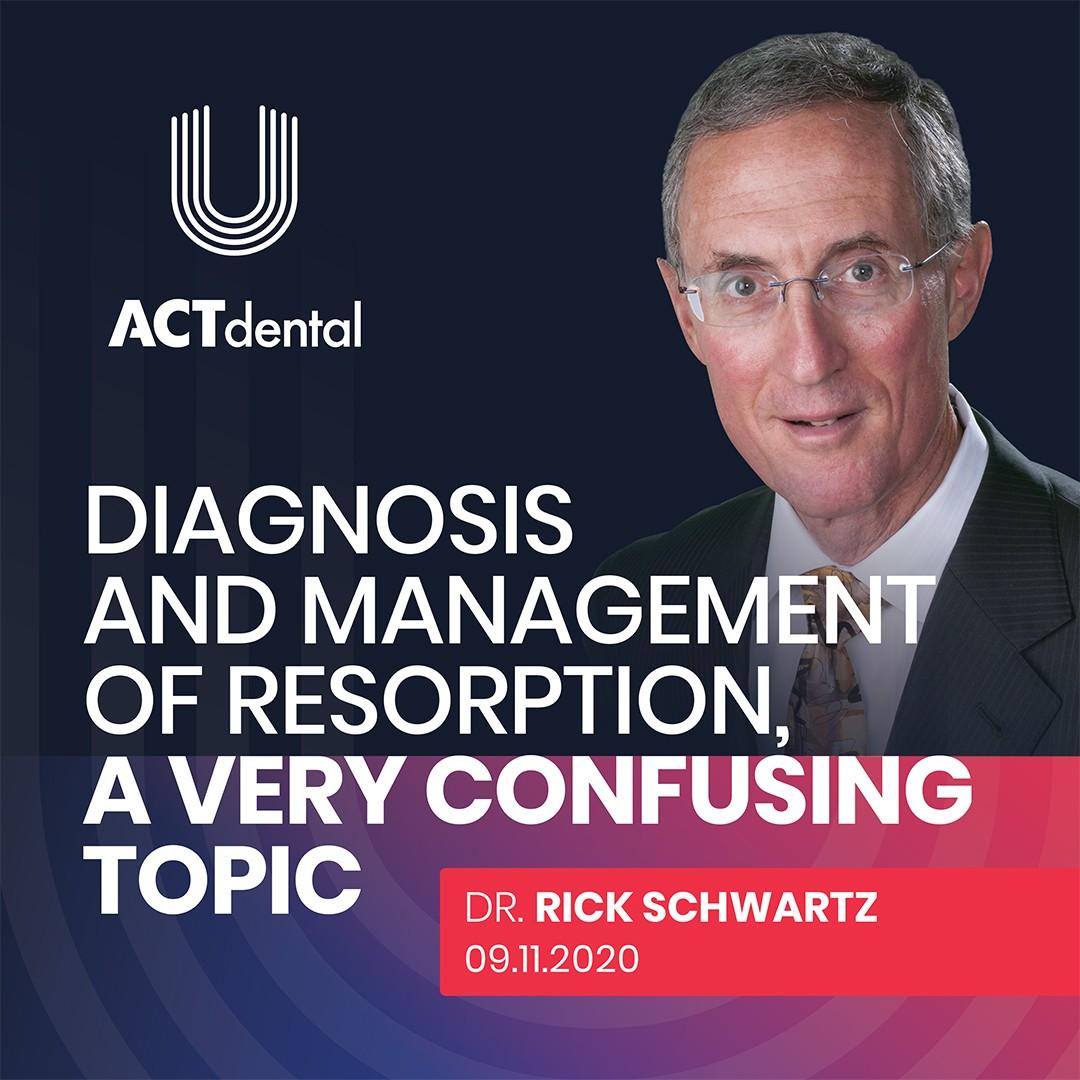 ACTdental

DIAGNOSIS AND MANAGEMENT OF RESORPTION, A VERY CONFUSING TOPIC

DR. RICK SCHWARTZ
09.11.2020